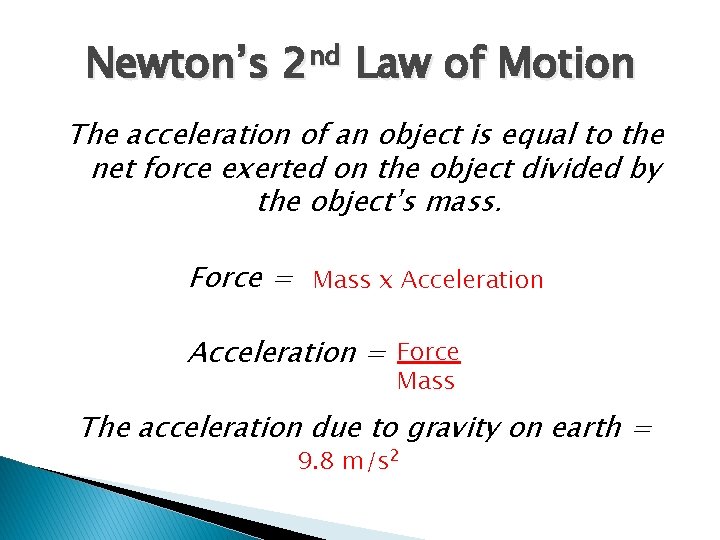 Newton's 2$^{nd}$ Law of Motion

The acceleration of an object is equal to the net force exerted on the object divided by the object's mass.

Force = Mass x Acceleration

Acceleration = $\frac{\text{Force}}{\text{Mass}}$

The acceleration due to gravity on earth = 9.8 m/s$^2$